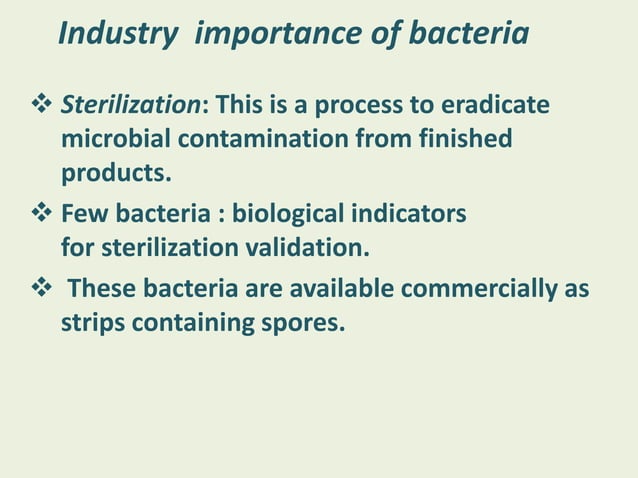 Industry importance of bacteria

❖ Sterilization: This is a process to eradicate microbial contamination from finished products.

❖ Few bacteria : biological indicators for sterilization validation.

❖ These bacteria are available commercially as strips containing spores.